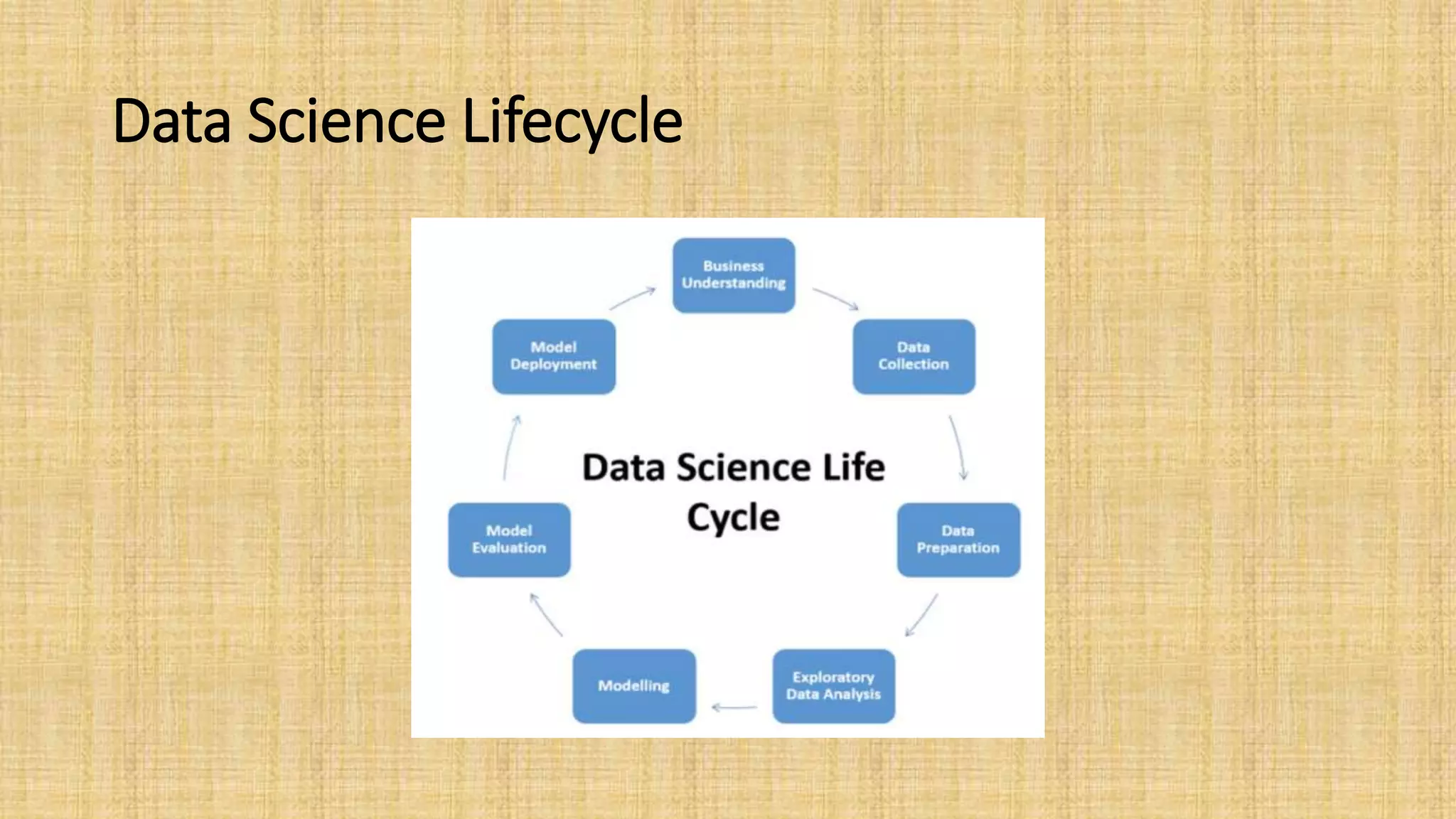 Data Science Lifecycle

Business Understanding

Data Collection

Data Preparation

Exploratory Data Analysis

Modelling

Model Evaluation

Model Deployment

Data Science Life Cycle